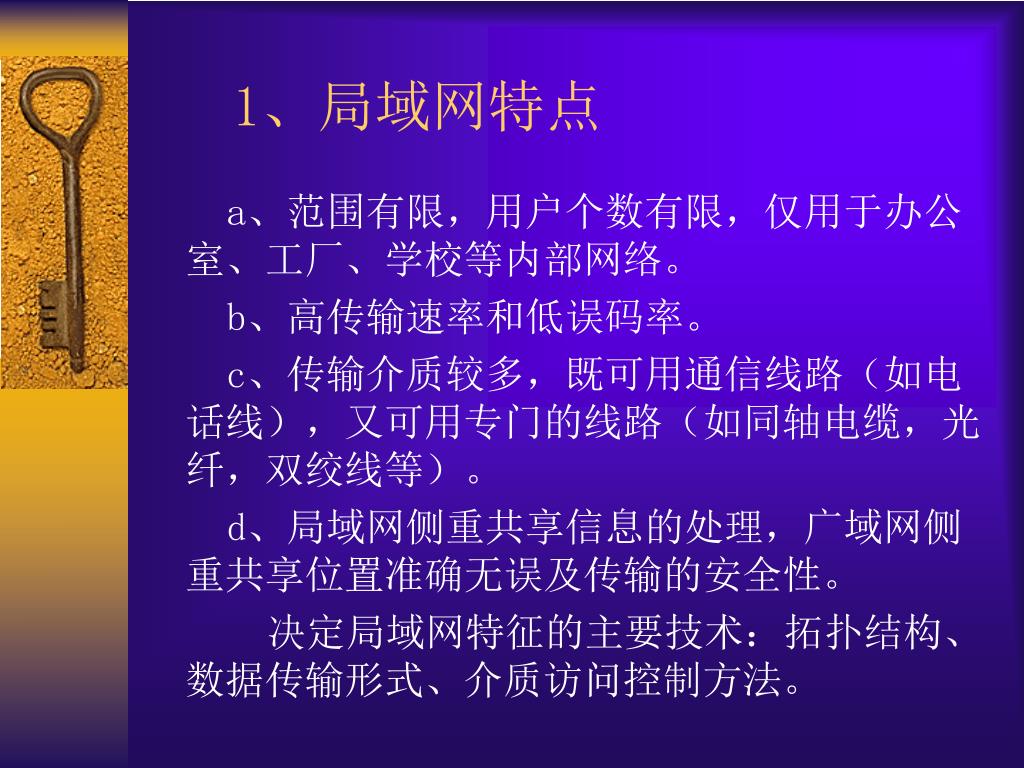 1、局域网特点

a、范围有限，用户个数有限，仅用于办公室、工厂、学校等内部网络。

b、高传输速率和低误码率。

c、传输介质较多，既可用通信线路（如电话线），又可用专门的线路（如同轴电缆，光纤，双绞线等）。

d、局域网侧重共享信息的处理，广域网侧重共享位置准确无误及传输的安全性。

决定局域网特征的主要技术：拓扑结构、数据传输形式、介质访问控制方法。